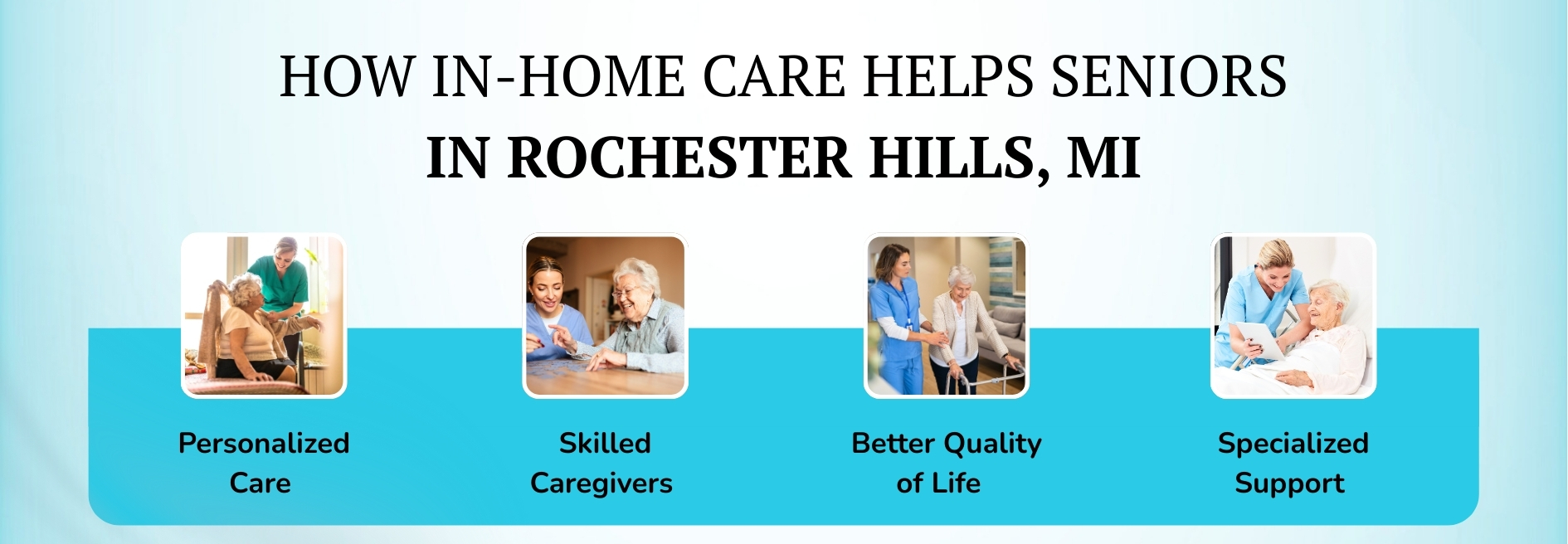 HOW IN-HOME CARE HELPS SENIORS
IN ROCHESTER HILLS, MI

Personalized Care

Skilled Caregivers

Better Quality of Life

Specialized Support